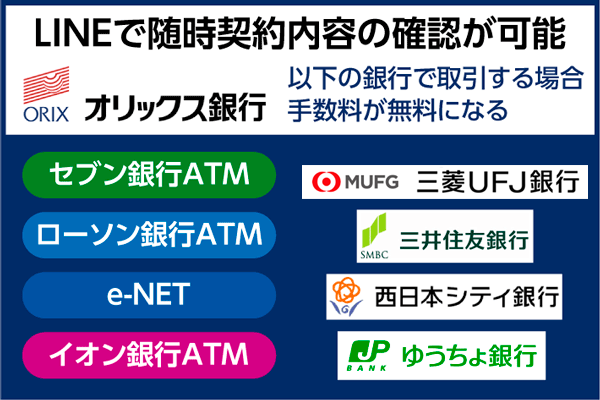 LINEで随時契約内容の確認が可能

ORIX オリックス銀行

以下の銀行で取引する場合
手数料が無料になる

セブン銀行ATM

ローソン銀行ATM

e-NET

イオン銀行ATM

MUFG 三菱UFJ銀行

SMBC 三井住友銀行

西日本シティ銀行

JP BANK ゆうちょ銀行